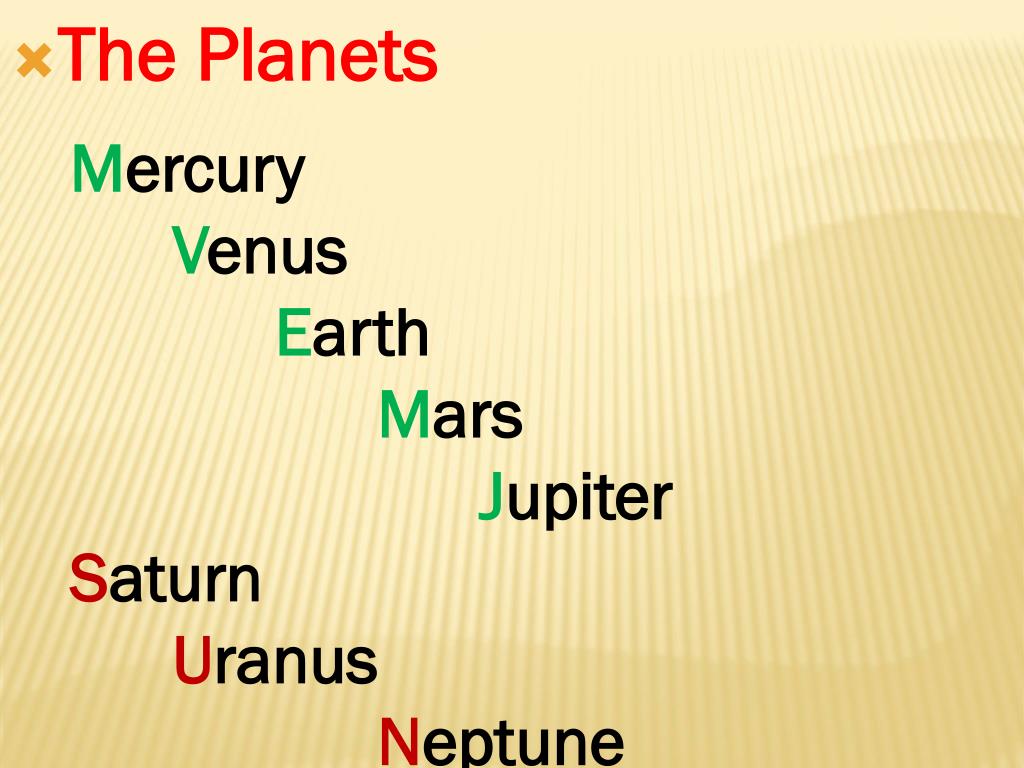 The Planets

Mercury

Venus

Earth

Mars

Jupiter

Saturn

Uranus

Neptune